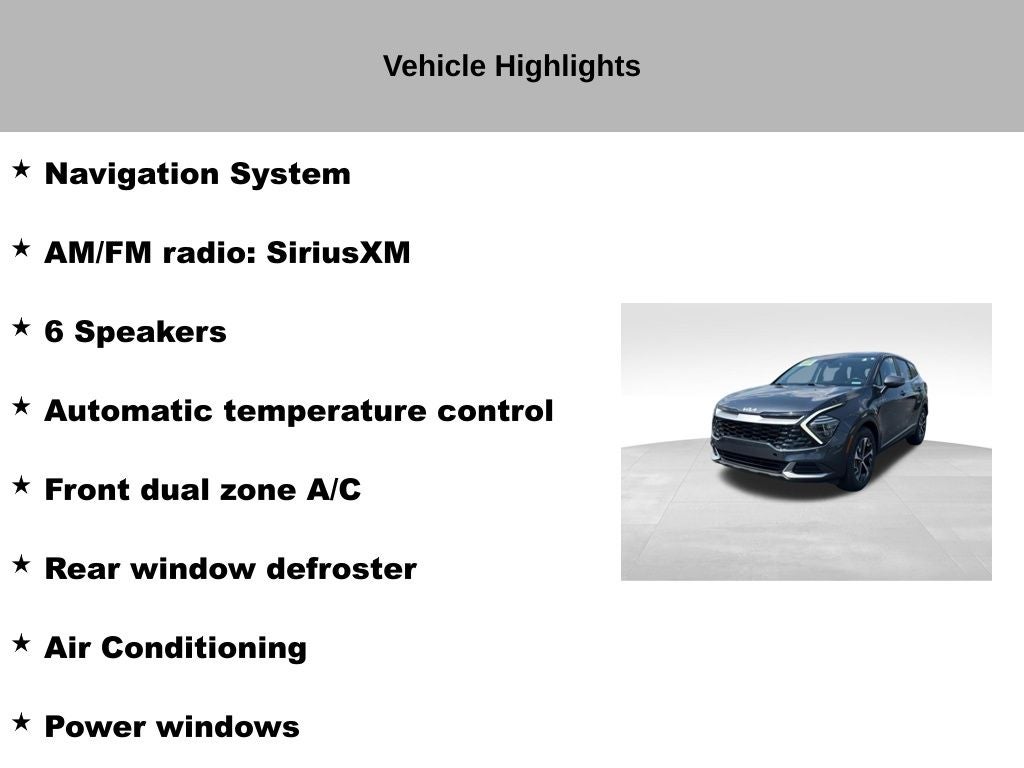 Vehicle Highlights

★ Navigation System

★ AM/FM radio: SiriusXM

★ 6 Speakers

★ Automatic temperature control

★ Front dual zone A/C

★ Rear window defroster

★ Air Conditioning

★ Power windows